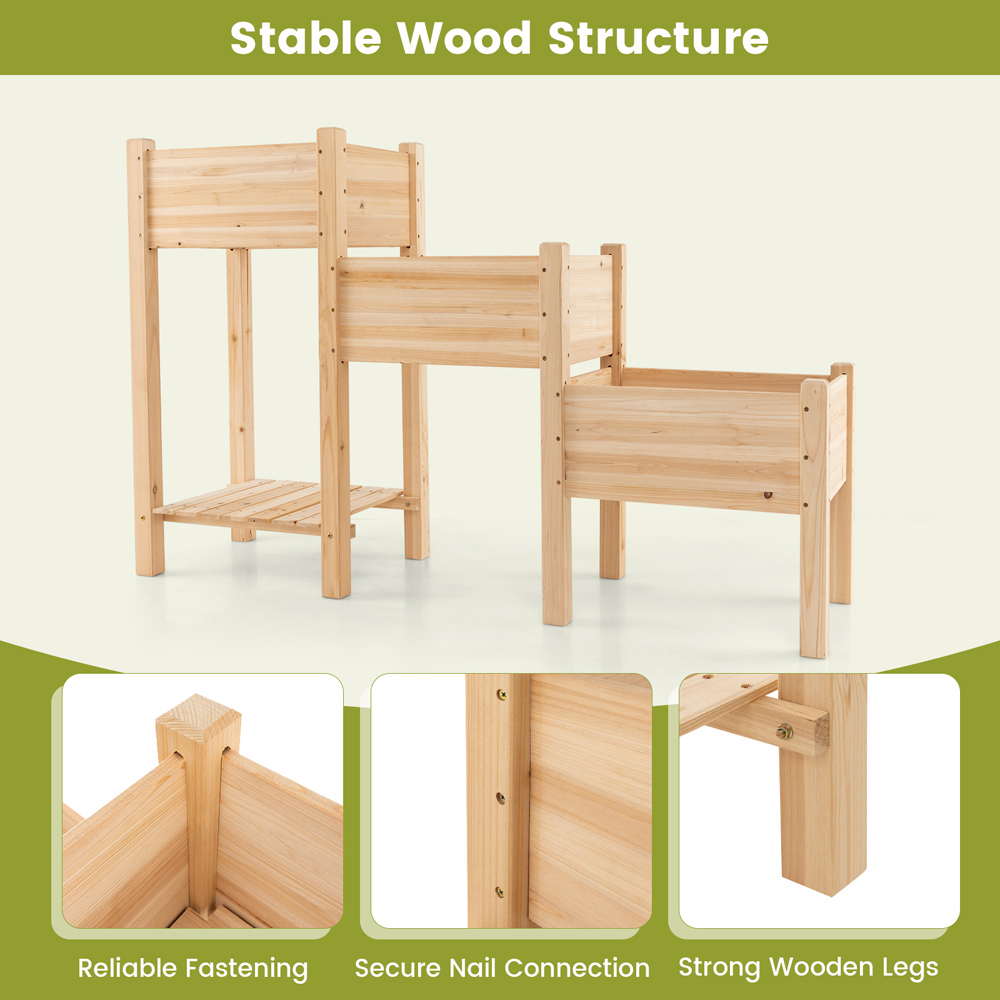 Stable Wood Structure

Reliable Fastening

Secure Nail Connection

Strong Wooden Legs